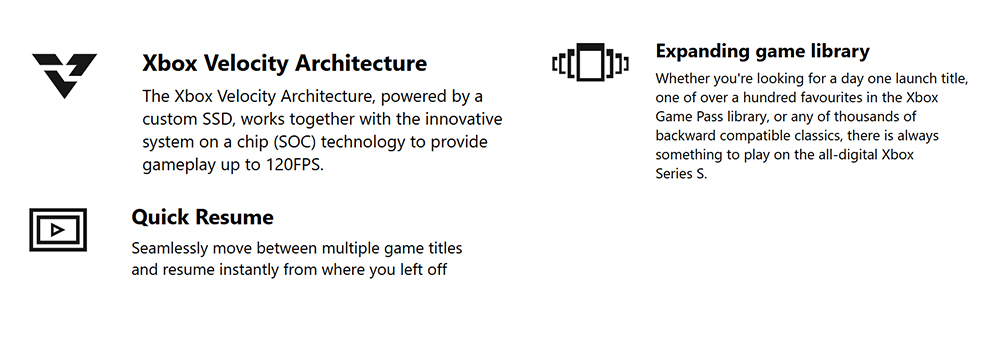 Xbox Velocity Architecture

The Xbox Velocity Architecture, powered by a custom SSD, works together with the innovative system on a chip (SOC) technology to provide gameplay up to 120FPS.

Quick Resume

Seamlessly move between multiple game titles and resume instantly from where you left off

Expanding game library

Whether you're looking for a day one launch title, one of over a hundred favourites in the Xbox Game Pass library, or any of thousands of backward compatible classics, there is always something to play on the all-digital Xbox Series S.